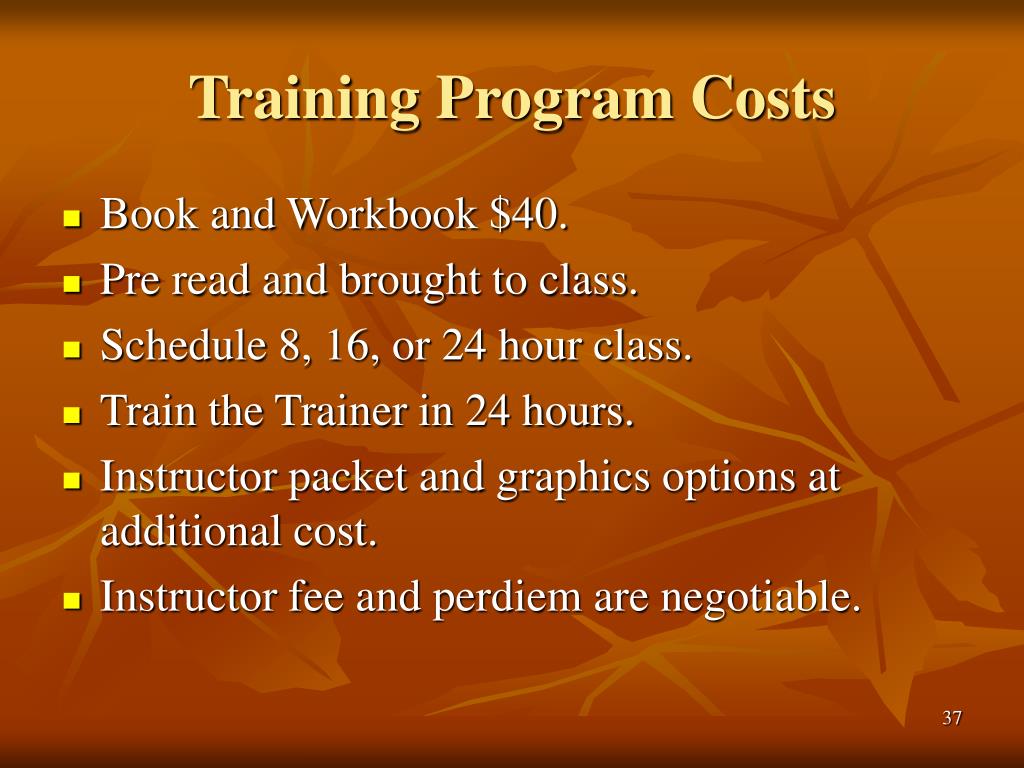 Training Program Costs

- Book and Workbook \$40.
- Pre read and brought to class.
- Schedule 8, 16, or 24 hour class.
- Train the Trainer in 24 hours.
- Instructor packet and graphics options at additional cost.
- Instructor fee and perdiem are negotiable.

37